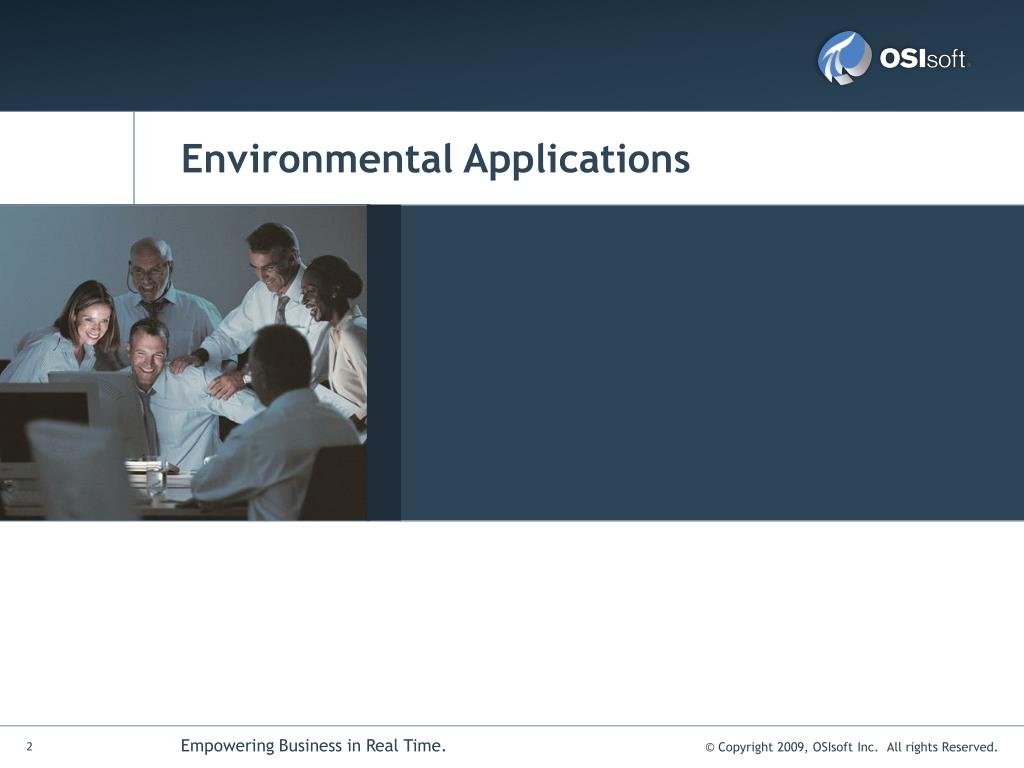 OSIsoft.

Environmental Applications

2

Empowering Business in Real Time.

© Copyright 2009, OSIsoft Inc. All rights Reserved.